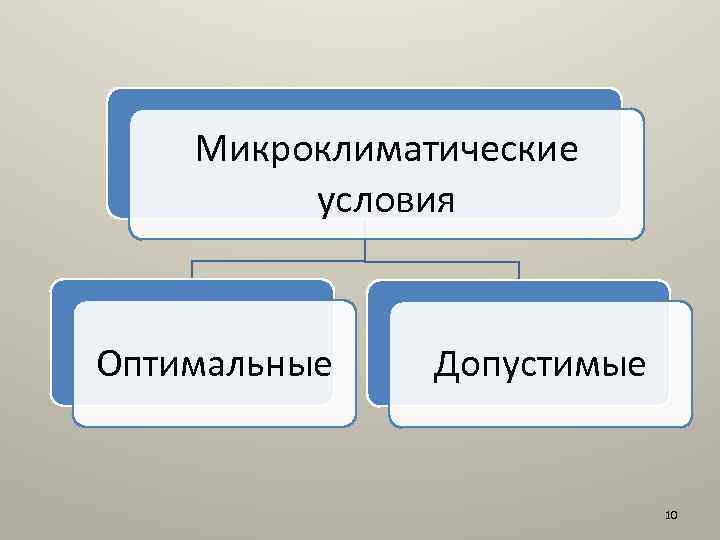 Микроклиматические условия

Оптимальные

Допустимые

10